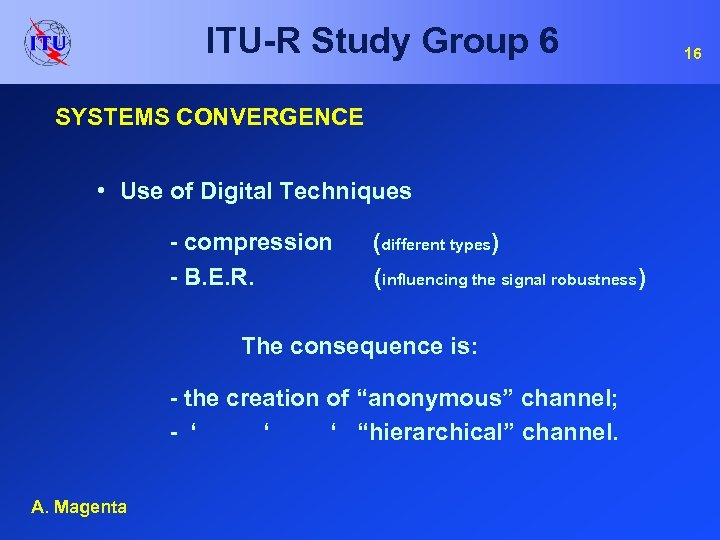 ITU

ITU-R Study Group 6

16

SYSTEMS CONVERGENCE

• Use of Digital Techniques

- compression (different types)
- B.E.R. (influencing the signal robustness)

The consequence is:

- the creation of “anonymous” channel;
- ‘ ‘ ‘ “hierarchical” channel.

A. Magenta